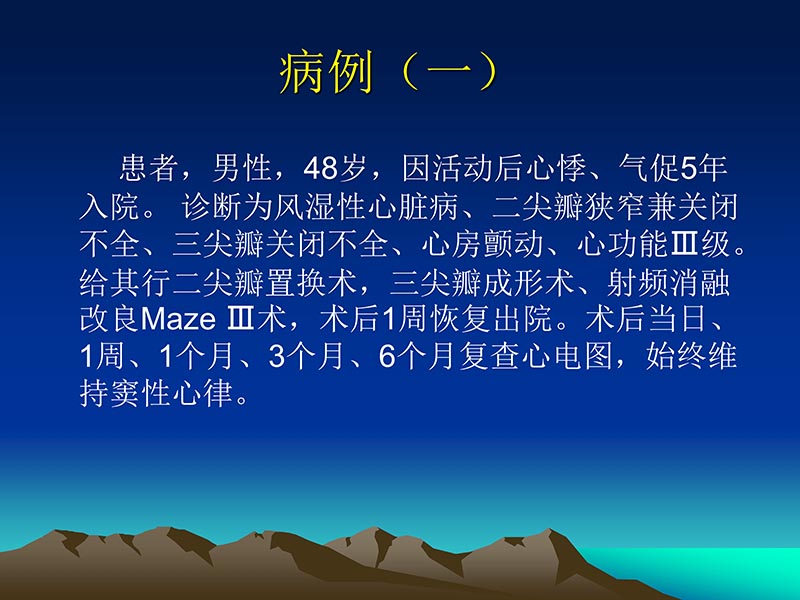 病例（一）

患者，男性，48岁，因活动后心悸、气促5年入院。 诊断为风湿性心脏病、二尖瓣狭窄兼关闭不全、三尖瓣关闭不全、心房颤动、心功能Ⅲ级。给其行二尖瓣置换术，三尖瓣成形术、射频消融改良Maze Ⅲ术，术后1周恢复出院。术后当日、1周、1个月、3个月、6个月复查心电图，始终维持窦性心律。